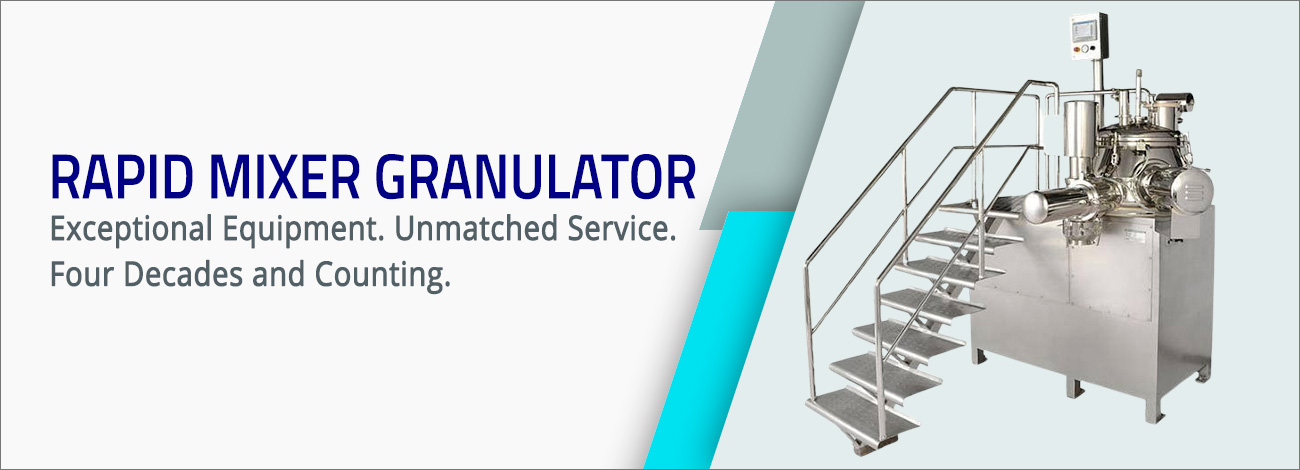 RAPID MIXER GRANULATOR
Exceptional Equipment. Unmatched Service. Four Decades and Counting.